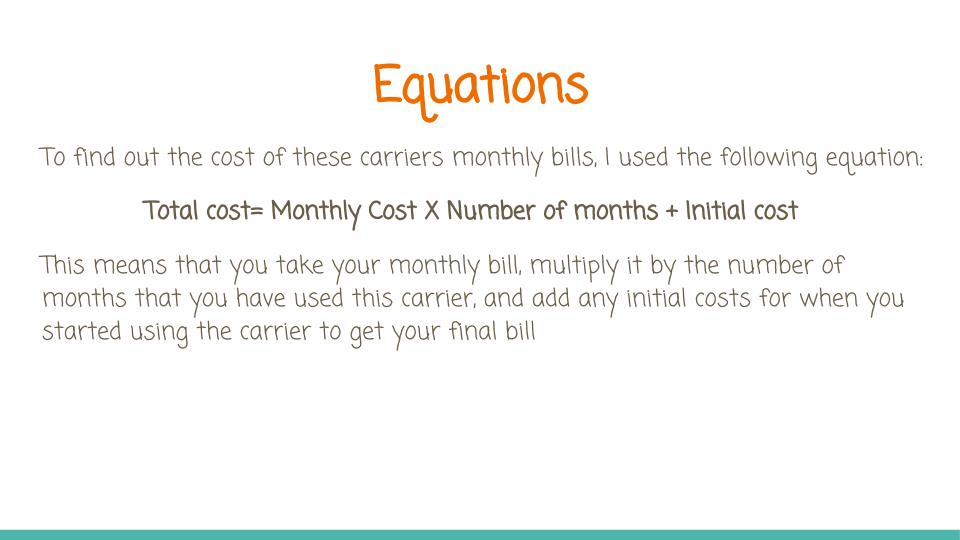 Equations

To find out the cost of these carriers monthly bills, I used the following equation:

Total cost= Monthly Cost X Number of months + Initial cost

This means that you take your monthly bill, multiply it by the number of months that you have used this carrier, and add any initial costs for when you started using the carrier to get your final bill